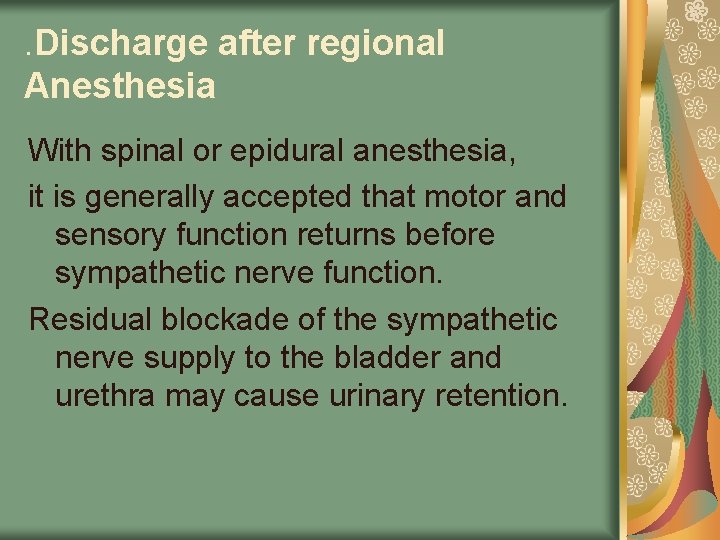 .Discharge after regional Anesthesia

With spinal or epidural anesthesia,

it is generally accepted that motor and sensory function returns before sympathetic nerve function.

Residual blockade of the sympathetic nerve supply to the bladder and urethra may cause urinary retention.